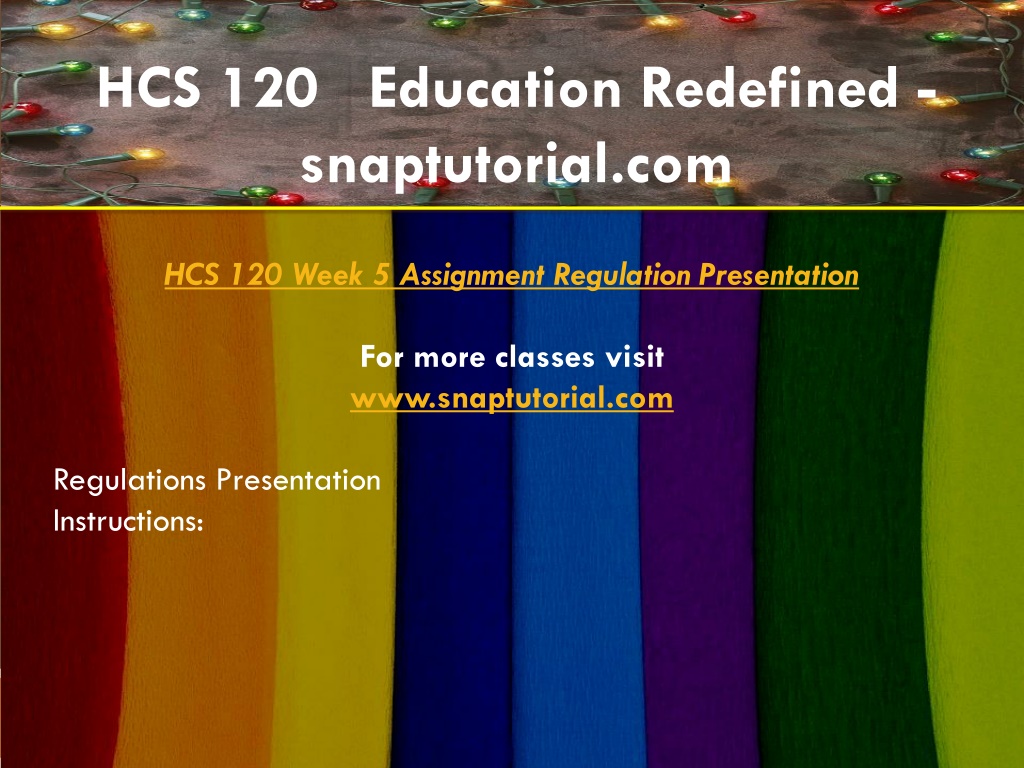 HCS 120 Education Redefined - snaptutorial.com

HCS 120 Week 5 Assignment Regulation Presentation

For more classes visit
www.snaptutorial.com

Regulations Presentation
Instructions: